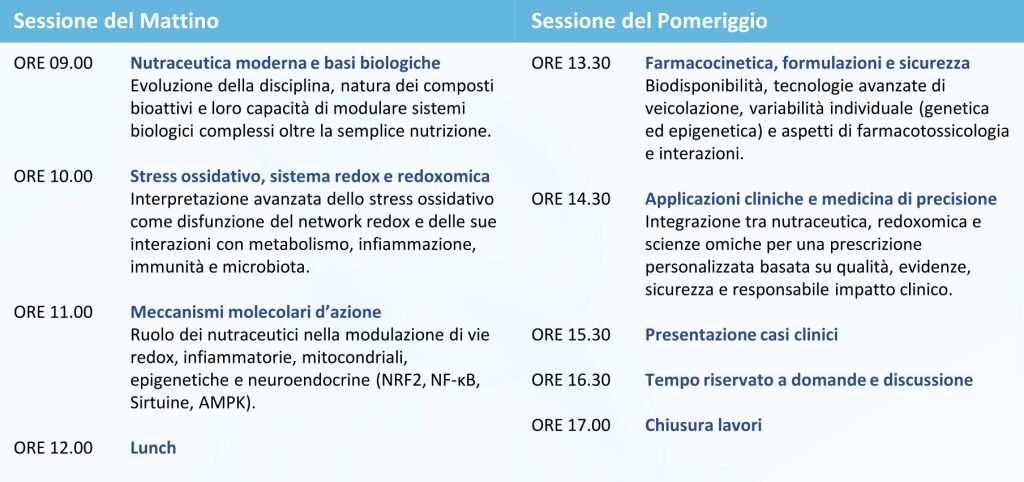 Sessione del Mattino

ORE 09.00 Nutraceutica moderna e basi biologiche
Evoluzione della disciplina, natura dei composti bioattivi e loro capacità di modulare sistemi biologici complessi oltre la semplice nutrizione.

ORE 10.00 Stress ossidativo, sistema redox e redoxomica
Interpretazione avanzata dello stress ossidativo come disfunzione del network redox e delle sue interazioni con metabolismo, infiammazione, immunità e microbiota.

ORE 11.00 Meccanismi molecolari d'azione
Ruolo dei nutraceutici nella modulazione di vie redox, infiammatorie, mitocondriali, epigenetiche e neuroendocrine (NRF2, NF-κB, Sirtuine, AMPK).

ORE 12.00 Lunch

Sessione del Pomeriggio

ORE 13.30 Farmacocinetica, formulazioni e sicurezza
Biodisponibilità, tecnologie avanzate di veicolazione, variabilità individuale (genetica ed epigenetica) e aspetti di farmacotossicologia e interazioni.

ORE 14.30 Applicazioni cliniche e medicina di precisione
Integrazione tra nutraceutica, redoxomica e scienze omiche per una prescrizione personalizzata basata su qualità, evidenze, sicurezza e responsabile impatto clinico.

ORE 15.30 Presentazione casi clinici

ORE 16.30 Tempo riservato a domande e discussione

ORE 17.00 Chiusura lavori